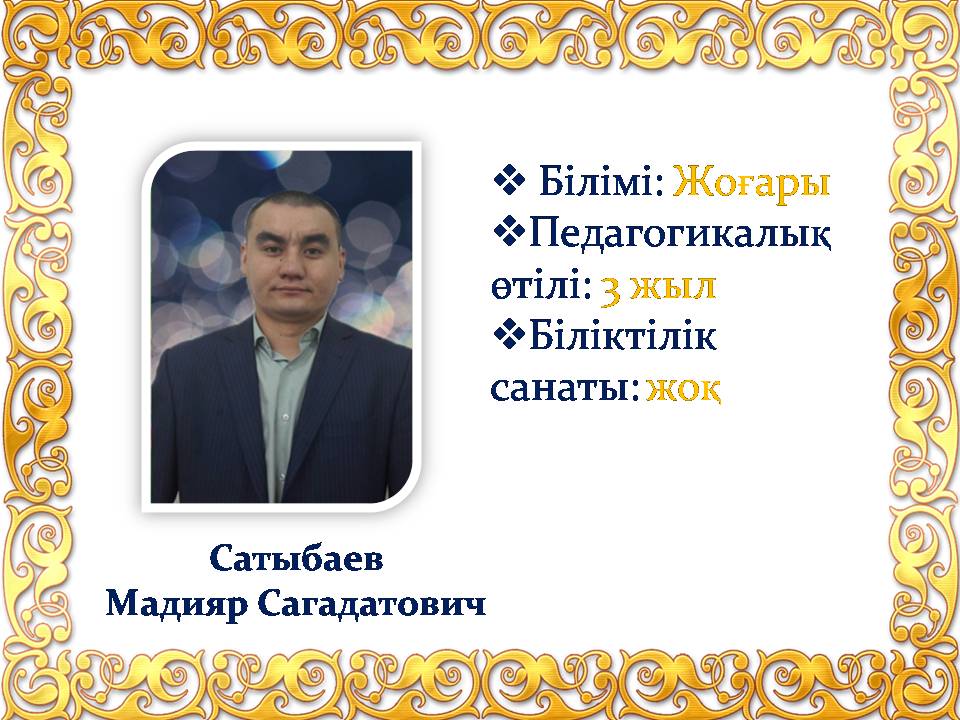 ❖ Білімі: Жоғары
❖Педагогикалық өтілі: 3 жыл
❖Біліктілік санаты: жоқ

Сатыбаев
Мадияр Сагадатович